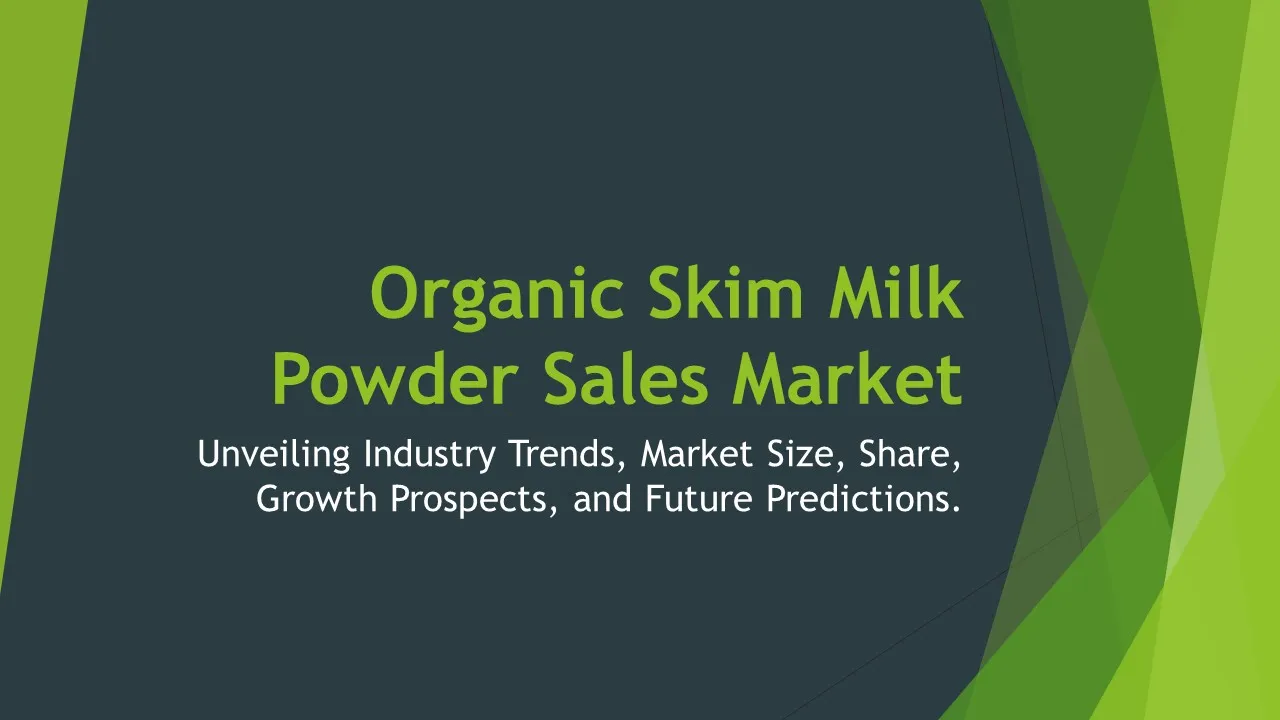 Organic Skim Milk Powder Sales Market

Unveiling Industry Trends, Market Size, Share, Growth Prospects, and Future Predictions.